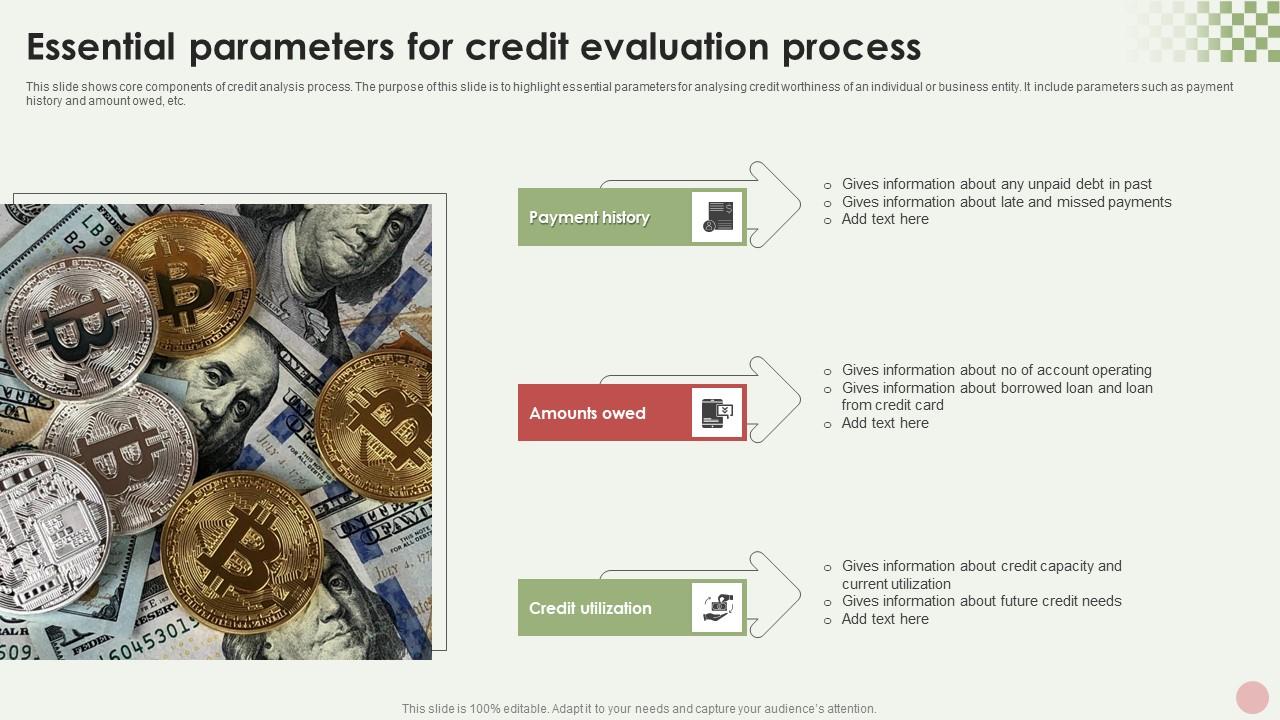 Essential parameters for credit evaluation process

This slide shows core components of credit analysis process. The purpose of this slide is to highlight essential parameters for analysing credit worthiness of an individual or business entity. It include parameters such as payment history and amount owed, etc.

Payment history

- Gives information about any unpaid debt in past
- Gives information about late and missed payments
- Add text here

Amounts owed

- Gives information about no of account operating
- Gives information about borrowed loan and loan from credit card
- Add text here

Credit utilization

- Gives information about credit capacity and current utilization
- Gives information about future credit needs
- Add text here

This slide is 100% editable. Adapt it to your needs and capture your audience's attention.